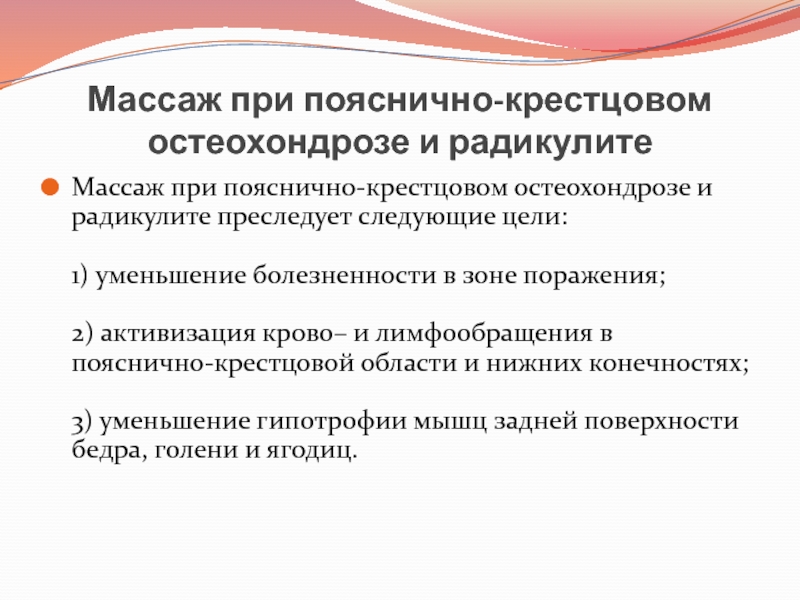 Массаж при пояснично-крестцовом остеохондрозе и радикулите

Массаж при пояснично-крестцовом остеохондрозе и радикулите преследует следующие цели:

1) уменьшение болезненности в зоне поражения;

2) активизация крово– и лимфообращения в пояснично-крестцовой области и нижних конечностях;

3) уменьшение гипотрофии мышц задней поверхности бедра, голени и ягодиц.